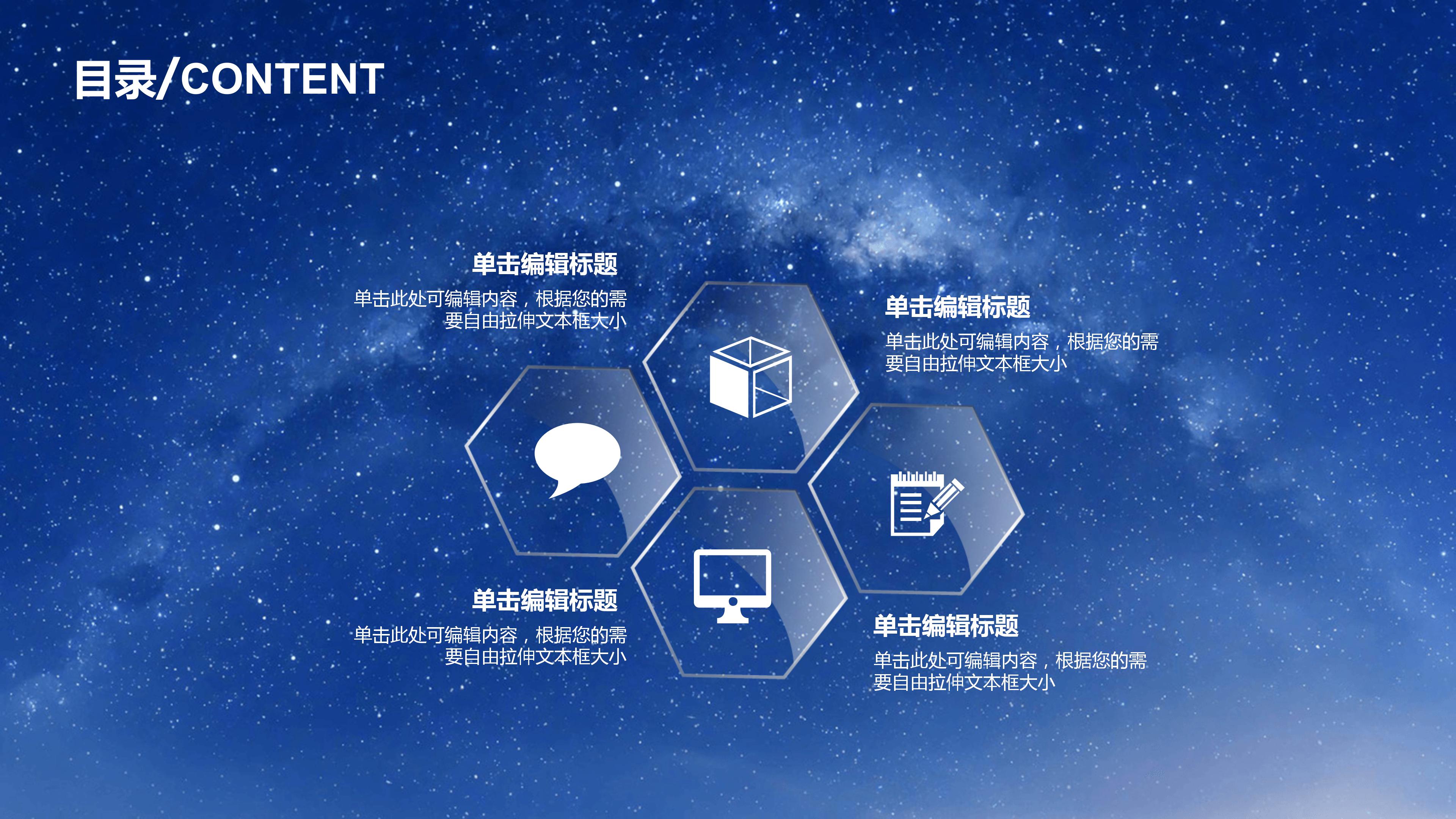 目录/CONTENT

单击编辑标题
单击此处可编辑内容，根据您的需要自由拉伸文本框大小

单击编辑标题
单击此处可编辑内容，根据您的需要自由拉伸文本框大小

单击编辑标题
单击此处可编辑内容，根据您的需要自由拉伸文本框大小

单击编辑标题
单击此处可编辑内容，根据您的需要自由拉伸文本框大小